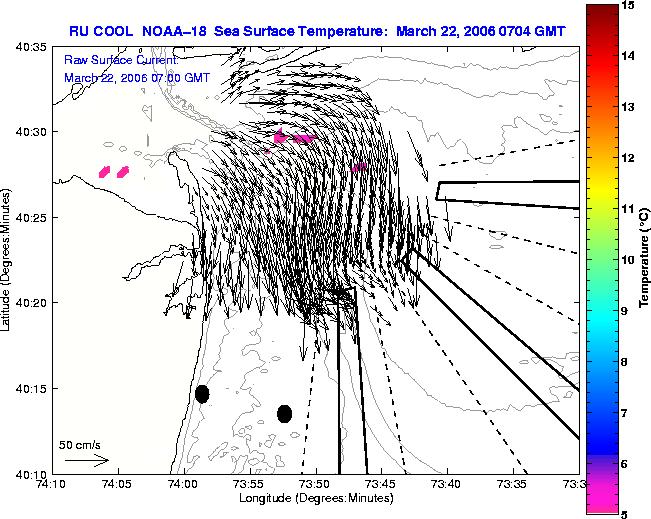 RU COOL NOAA–18 Sea Surface Temperature: March 22, 2006 0704 GMT

Raw Surface Current:
March 22, 2006 07:00 GMT

40:35
40:30
40:25
40:20
40:15
40:10

Latitude (Degrees:Minutes)

50 cm/s

74:10 74:05 74:00 73:55 73:50 73:45 73:40 73:35 73:3

Longitude (Degrees:Minutes)

15
14
13
12
11
10
9
8
7
6
5

Temperature (°C)